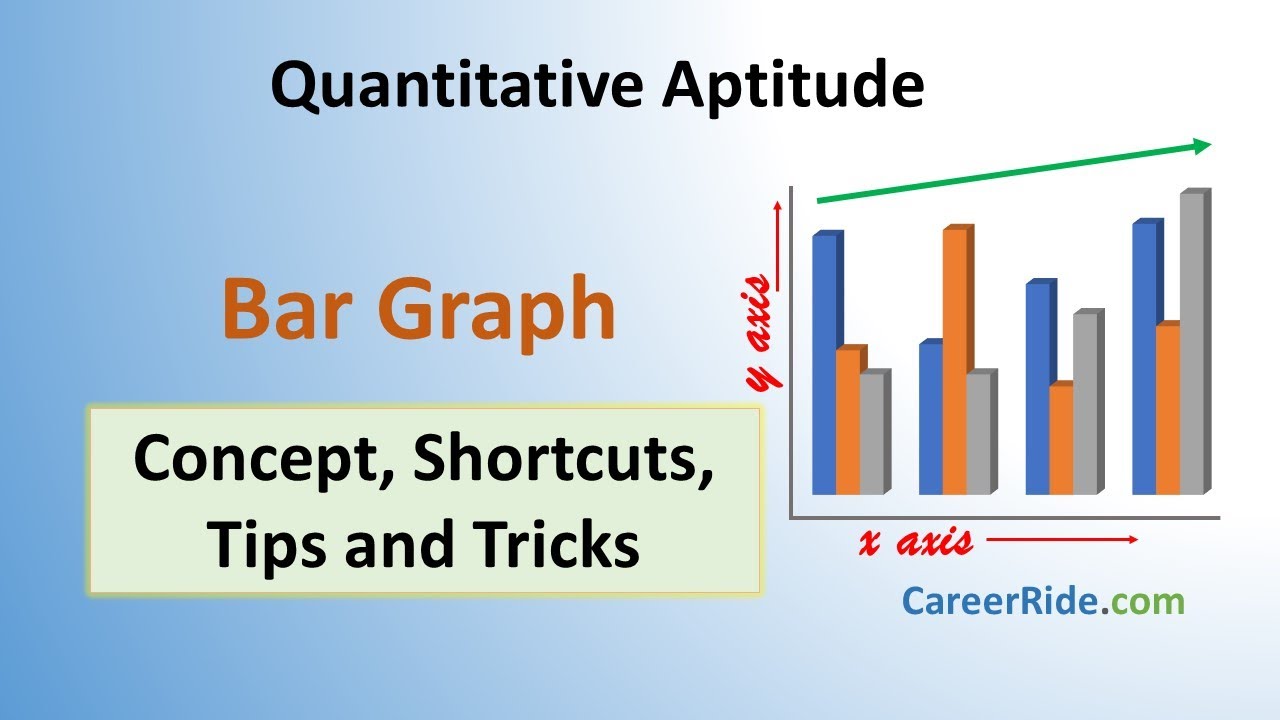 Quantitative Aptitude

Bar Graph

Concept, Shortcuts, Tips and Tricks

y axis

x axis

CareerRide.com